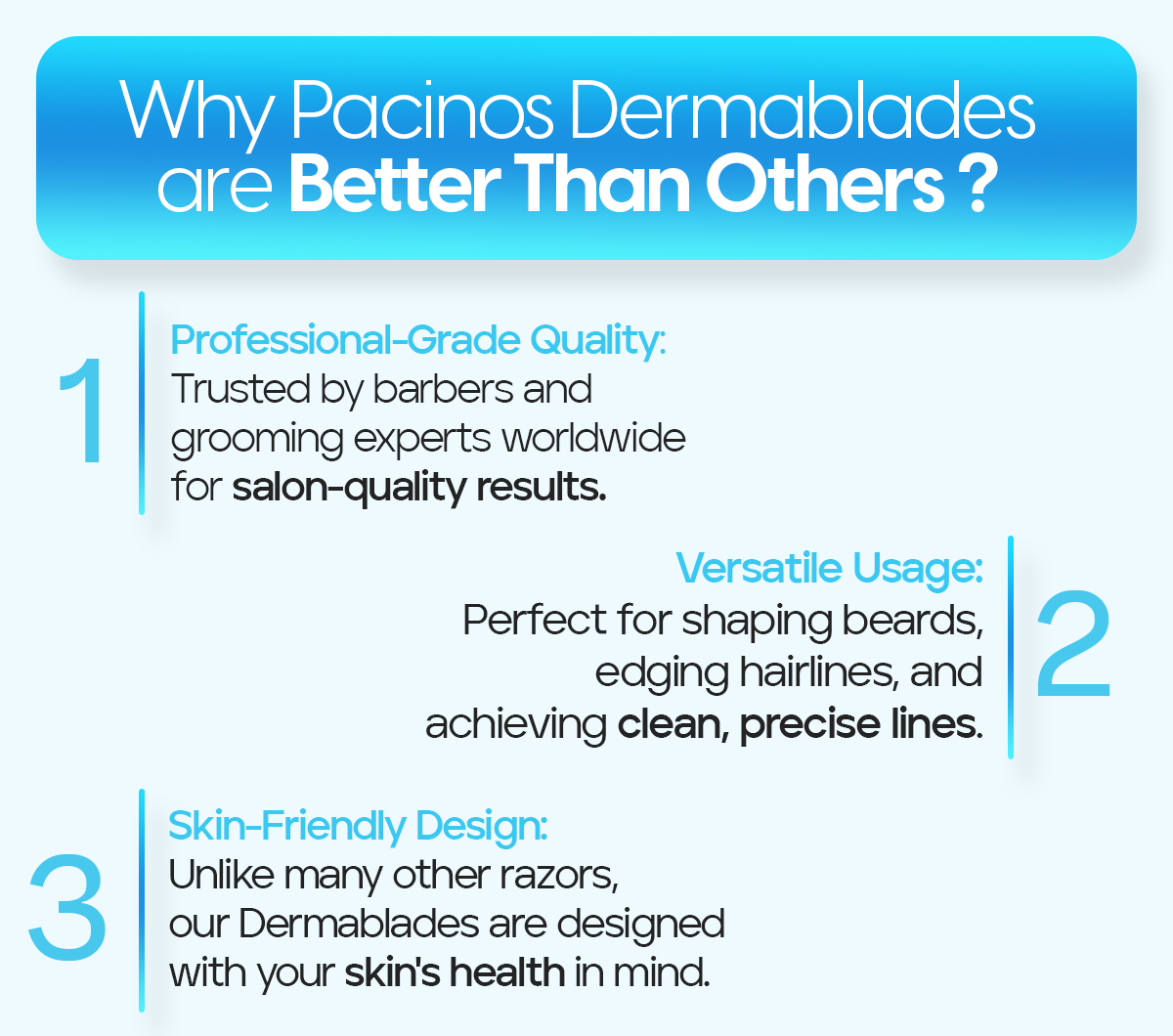 Why Pacinos Dermablades are Better Than Others ?

1

Professional-Grade Quality:
Trusted by barbers and grooming experts worldwide for salon-quality results.

Versatile Usage:
Perfect for shaping beards, edging hairlines, and achieving clean, precise lines.

2

3

Skin-Friendly Design:
Unlike many other razors, our Dermablades are designed with your skin's health in mind.